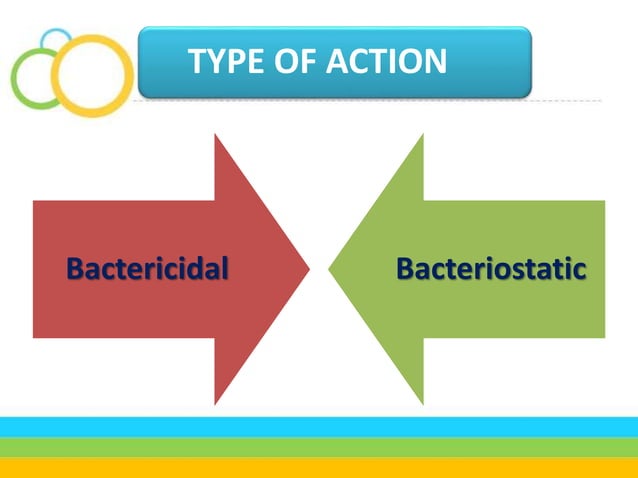 TYPE OF ACTION

Bactericidal

Bacteriostatic